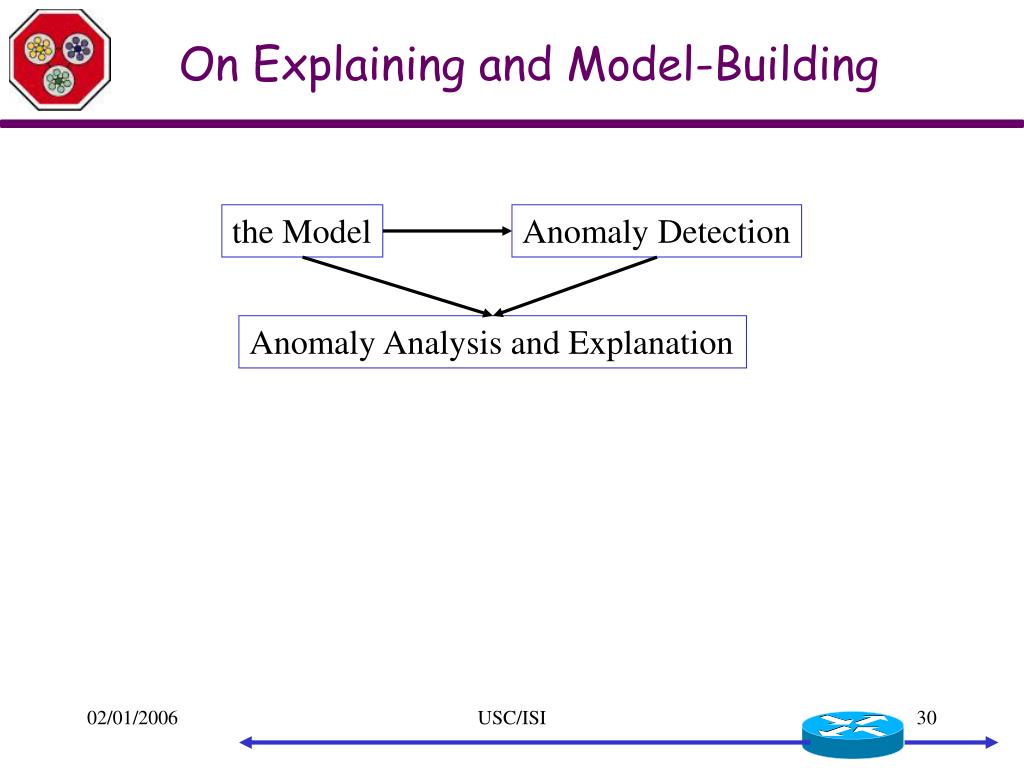 On Explaining and Model-Building

the Model

Anomaly Detection

Anomaly Analysis and Explanation

02/01/2006

USC/ISI

30